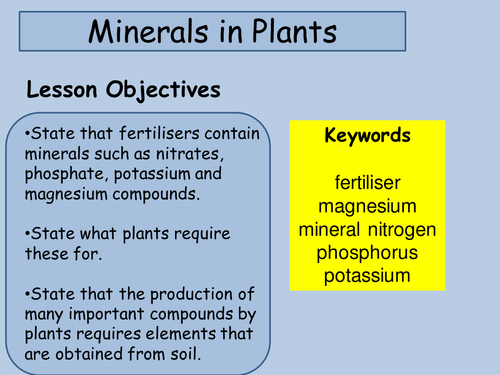 Minerals in Plants

Lesson Objectives

•State that fertilisers contain minerals such as nitrates, phosphate, potassium and magnesium compounds.

•State what plants require these for.

•State that the production of many important compounds by plants requires elements that are obtained from soil.

Keywords

fertiliser
magnesium
mineral nitrogen
phosphorus
potassium